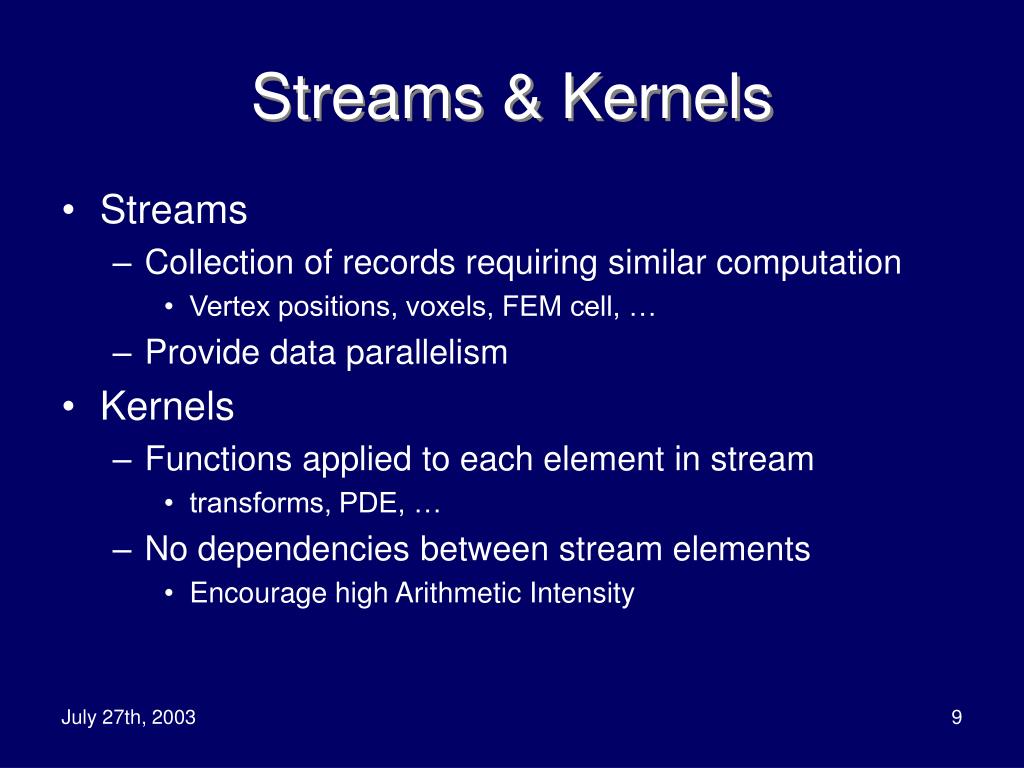 Streams & Kernels

• Streams
– Collection of records requiring similar computation
• Vertex positions, voxels, FEM cell, …
– Provide data parallelism
• Kernels
– Functions applied to each element in stream
• transforms, PDE, …
– No dependencies between stream elements
• Encourage high Arithmetic Intensity

July 27th, 2003

9